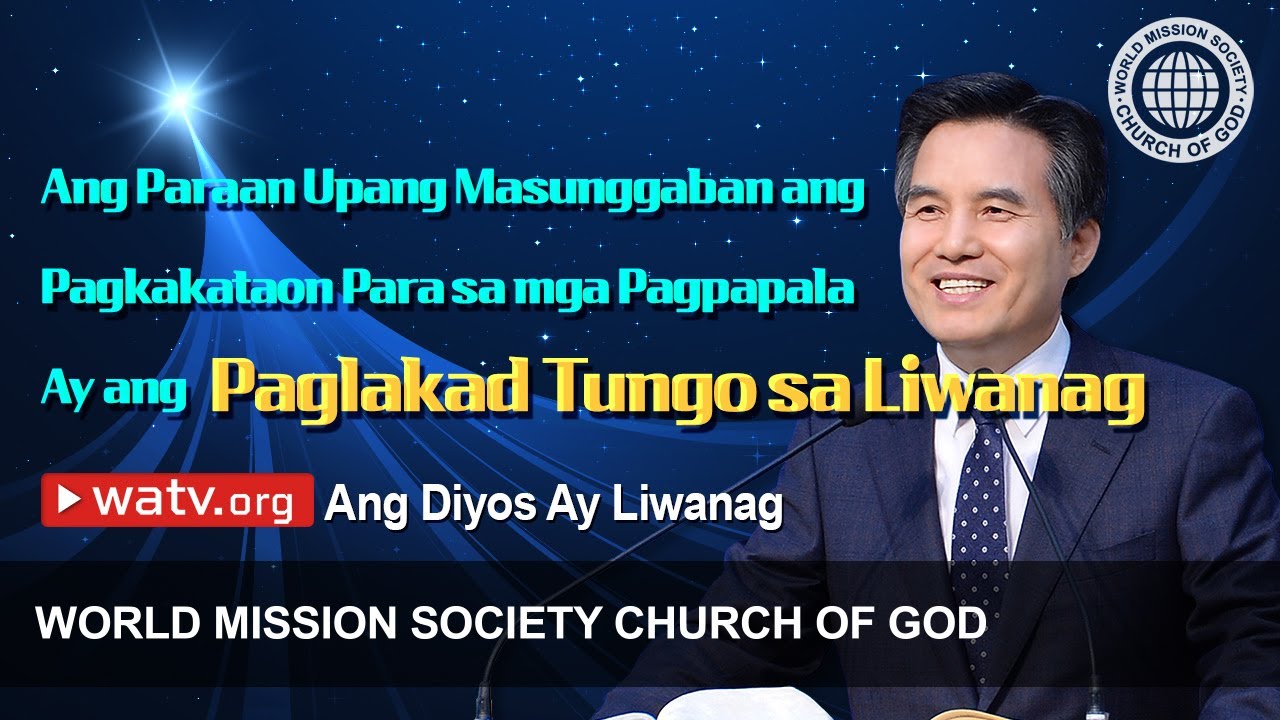 WORLD MISSION SOCIETY CHURCH OF GOD

Ang Paraan Upang Masunggaban ang

Pagkakataon Para sa mga Pagpapala

Ay ang Paglakad Tungo sa Liwanag

watv.org Ang Diyos Ay Liwanag

WORLD MISSION SOCIETY CHURCH OF GOD